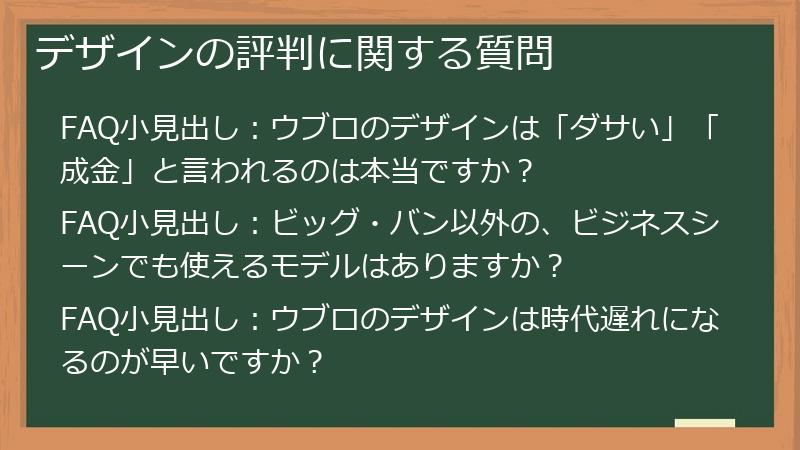 デザインの評判に関する質問

FAQ小見出し：ウブロのデザインは「ダサい」「成金」と言われるのは本当ですか？

FAQ小見出し：ビッグ・バン以外の、ビジネスシーンでも使えるモデルはありますか？

FAQ小見出し：ウブロのデザインは時代遅れになるのが早いですか？